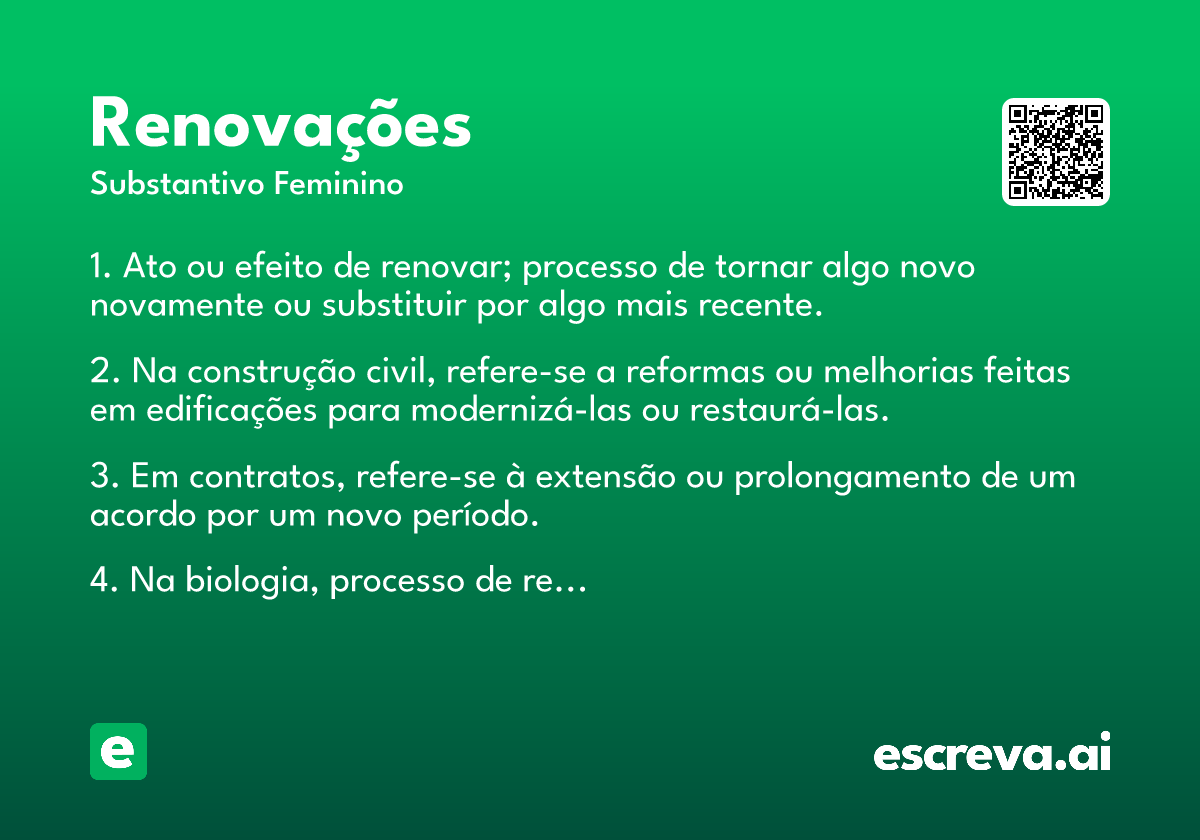 Renovações
Substantivo Feminino

1. Ato ou efeito de renovar; processo de tornar algo novo novamente ou substituir por algo mais recente.

2. Na construção civil, refere-se a reformas ou melhorias feitas em edificações para modernizá-las ou restaurá-las.

3. Em contratos, refere-se à extensão ou prolongamento de um acordo por um novo período.

4. Na biologia, processo de re...

e

escreva.ai